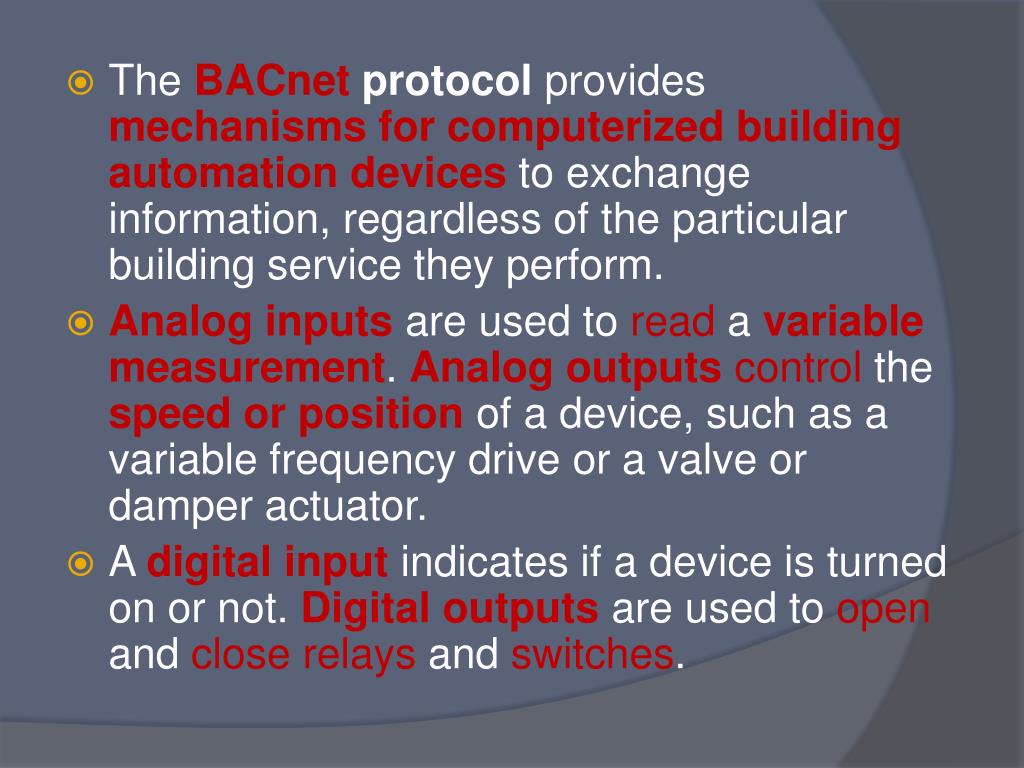 The BACnet protocol provides mechanisms for computerized building automation devices to exchange information, regardless of the particular building service they perform.

Analog inputs are used to read a variable measurement. Analog outputs control the speed or position of a device, such as a variable frequency drive or a valve or damper actuator.

A digital input indicates if a device is turned on or not. Digital outputs are used to open and close relays and switches.